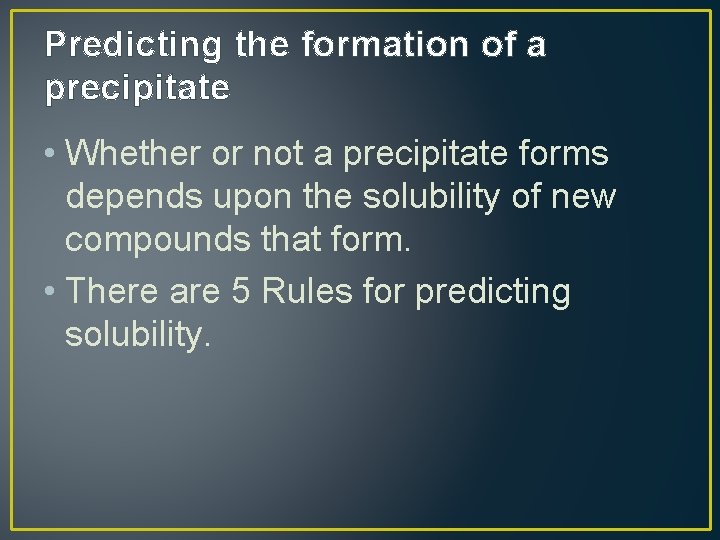 Predicting the formation of a precipitate

• Whether or not a precipitate forms depends upon the solubility of new compounds that form.

• There are 5 Rules for predicting solubility.